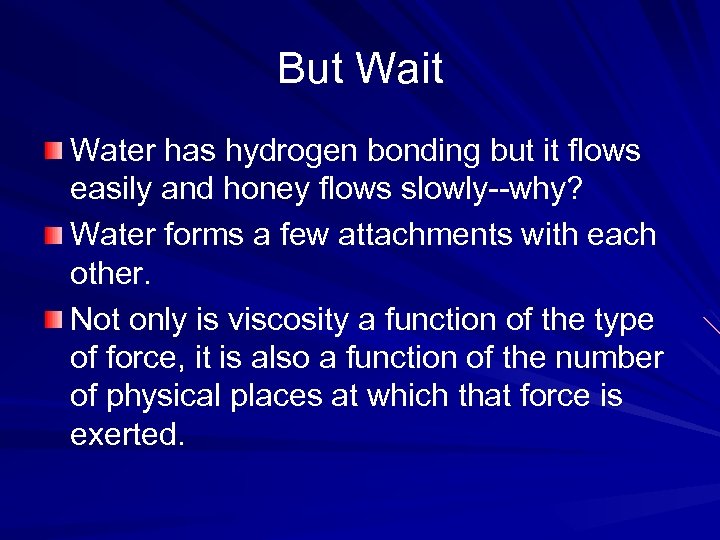 But Wait

Water has hydrogen bonding but it flows easily and honey flows slowly--why?

Water forms a few attachments with each other.

Not only is viscosity a function of the type of force, it is also a function of the number of physical places at which that force is exerted.